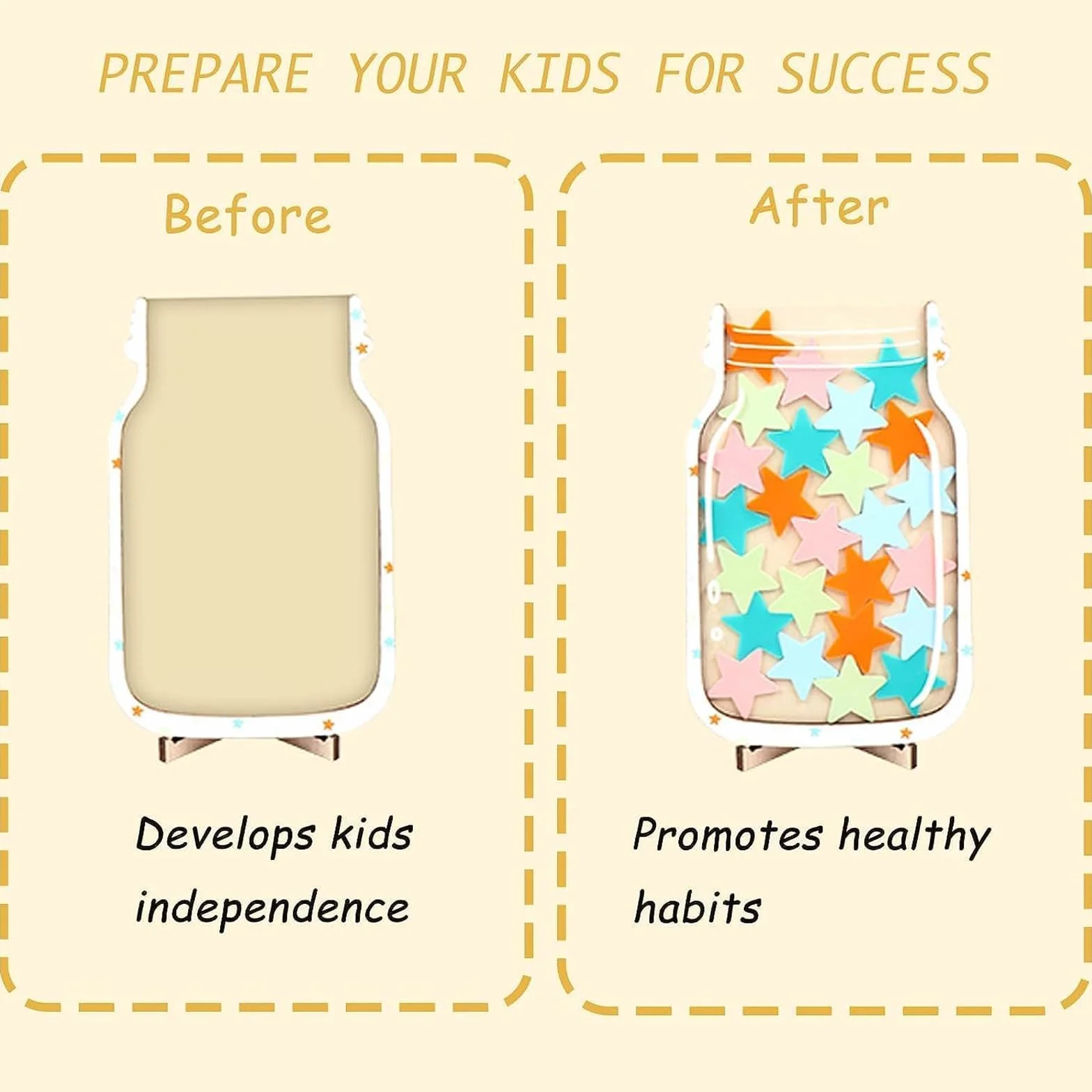 PREPARE YOUR KIDS FOR SUCCESS

Before

Develops kids independence

After

Promotes healthy habits